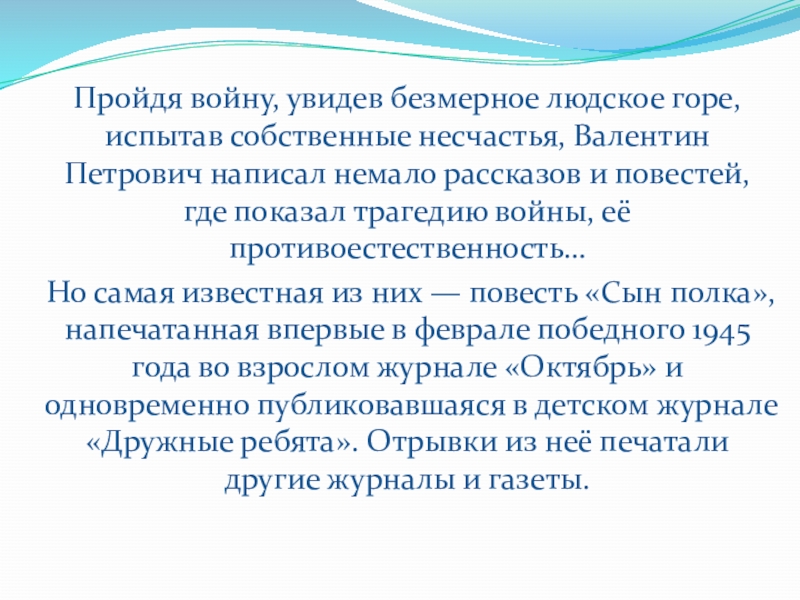 Пройдя войну, увидев безмерное людское горе, испытав собственные несчастья, Валентин Петрович написал немало рассказов и повестей, где показал трагедию войны, её противоестественность…

Но самая известная из них — повесть «Сын полка», напечатанная впервые в феврале победного 1945 года во взрослом журнале «Октябрь» и одновременно публиковавшаяся в детском журнале «Дружные ребята». Отрывки из неё печатали другие журналы и газеты.